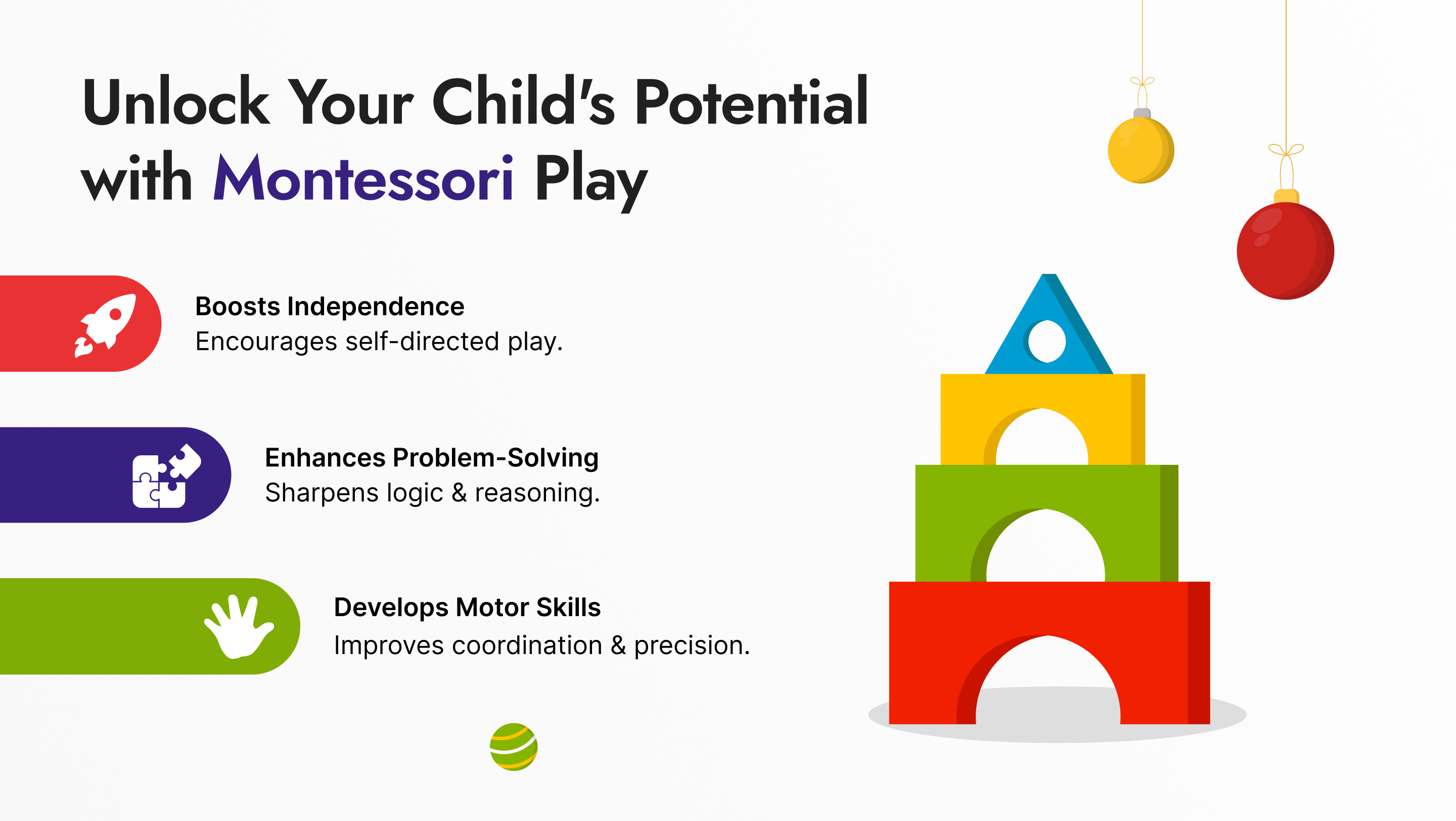 Unlock Your Child's Potential with Montessori Play

Boosts Independence
Encourages self-directed play.

Enhances Problem-Solving
Sharpens logic & reasoning.

Develops Motor Skills
Improves coordination & precision.